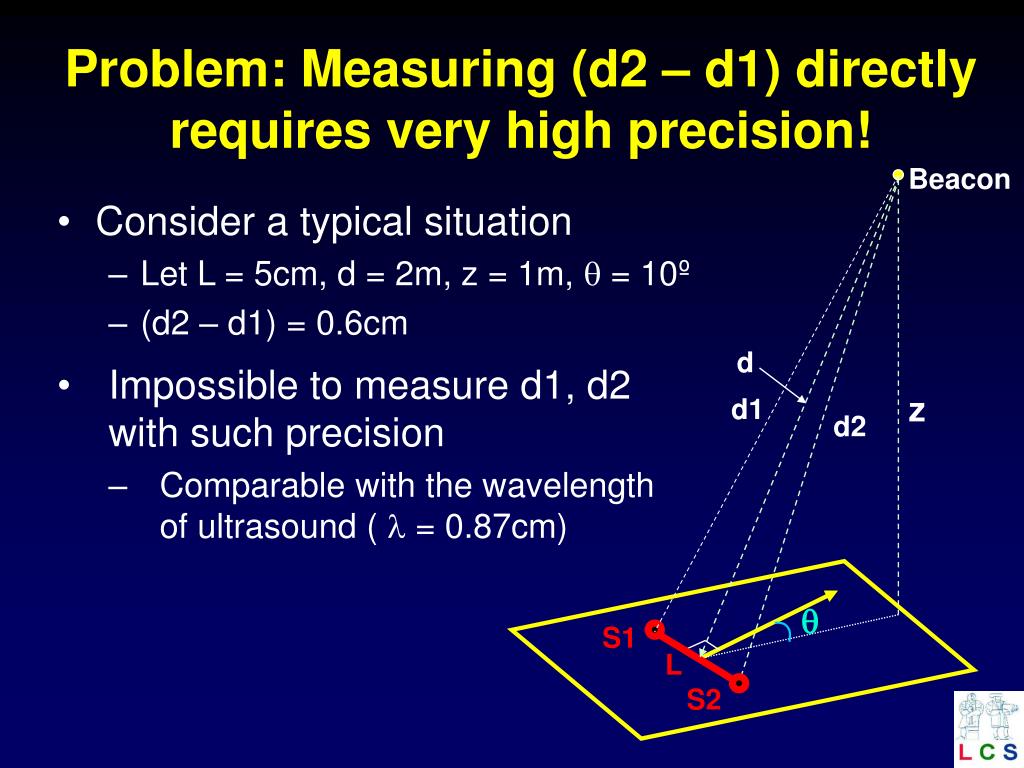 Problem: Measuring (d2 – d1) directly requires very high precision!

• Consider a typical situation
– Let L = 5cm, d = 2m, z = 1m, $\theta$ = 10º
– (d2 – d1) = 0.6cm

• Impossible to measure d1, d2 with such precision
– Comparable with the wavelength of ultrasound ( $\lambda$ = 0.87cm)

Beacon
d
d1
d2
z
$\theta$
S1
L
S2
L C S